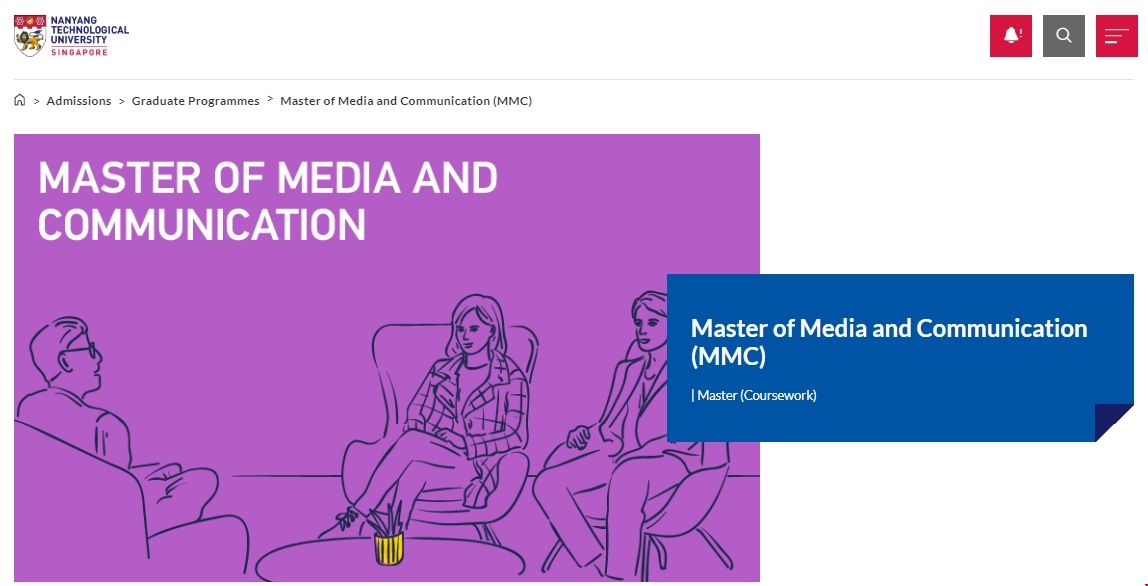 NANYANG TECHNOLOGICAL UNIVERSITY SINGAPORE

> Admissions > Graduate Programmes > Master of Media and Communication (MMC)

MASTER OF MEDIA AND COMMUNICATION

Master of Media and Communication (MMC)

| Master (Coursework)